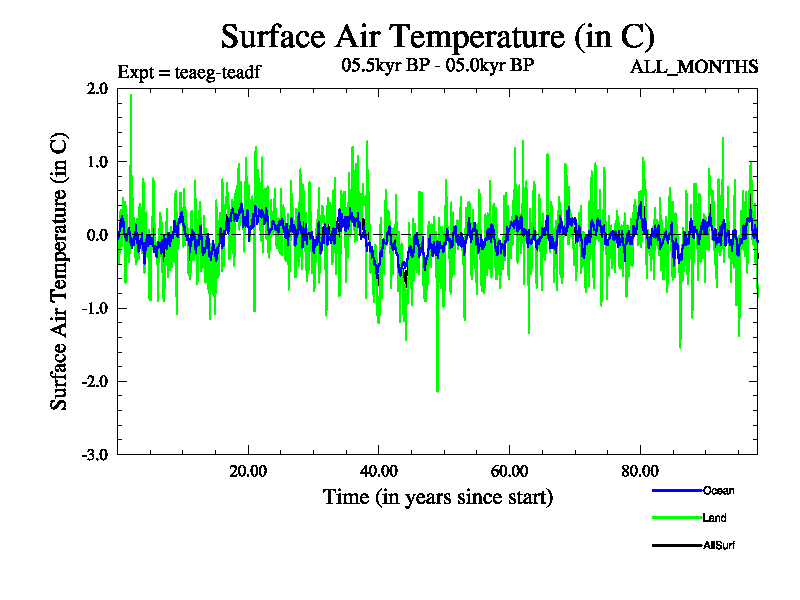 Surface Air Temperature (in C)

Expt = teaeg-teadf

05.5kyr BP - 05.0kyr BP

ALL_MONTHS

Surface Air Temperature (in C)

2.0

1.0

0.0

-1.0

-2.0

-3.0

20.00

40.00

60.00

80.00

Time (in years since start)

Ocean

Land

AllSurf